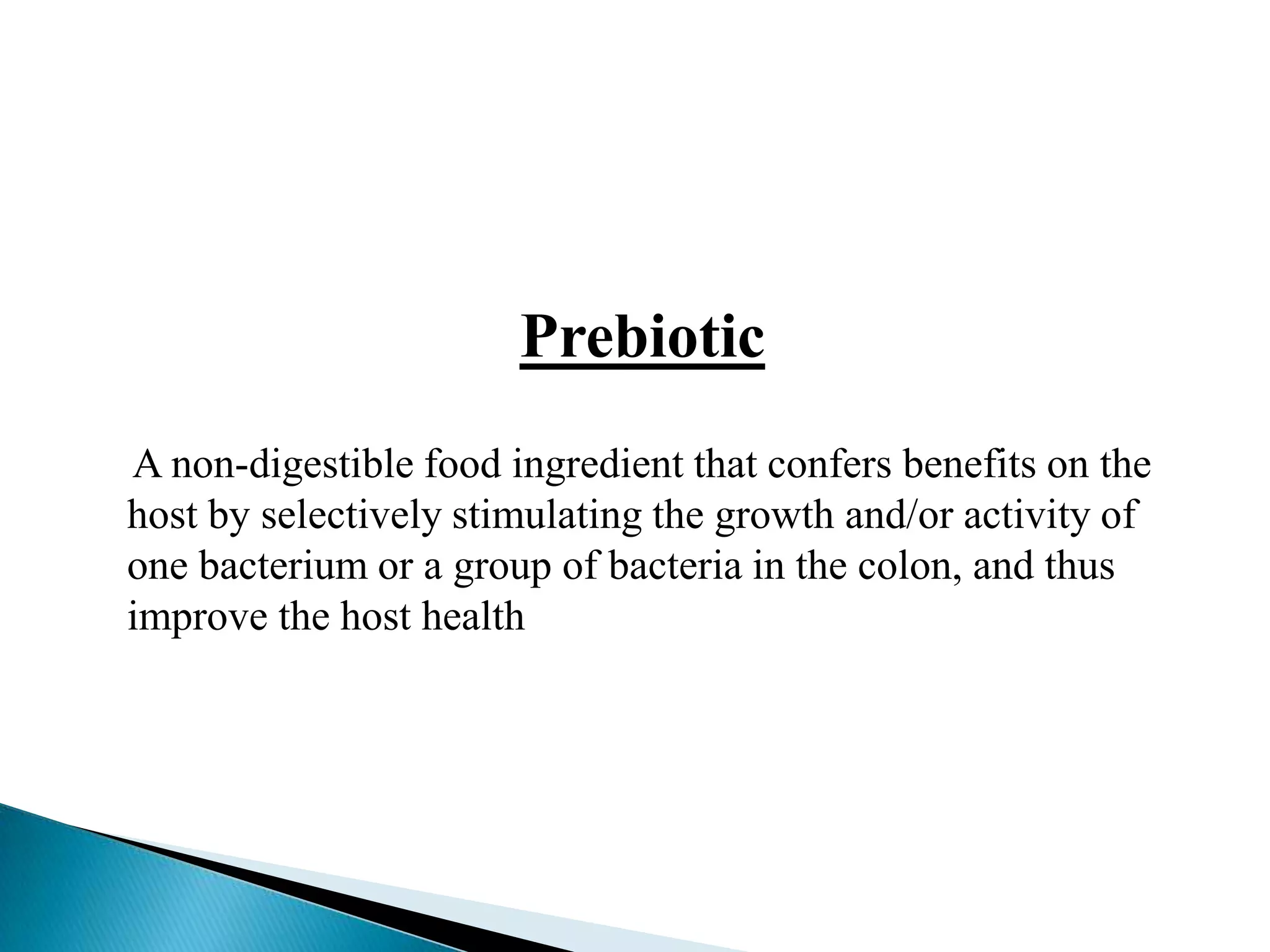 Prebiotic

A non-digestible food ingredient that confers benefits on the host by selectively stimulating the growth and/or activity of one bacterium or a group of bacteria in the colon, and thus improve the host health